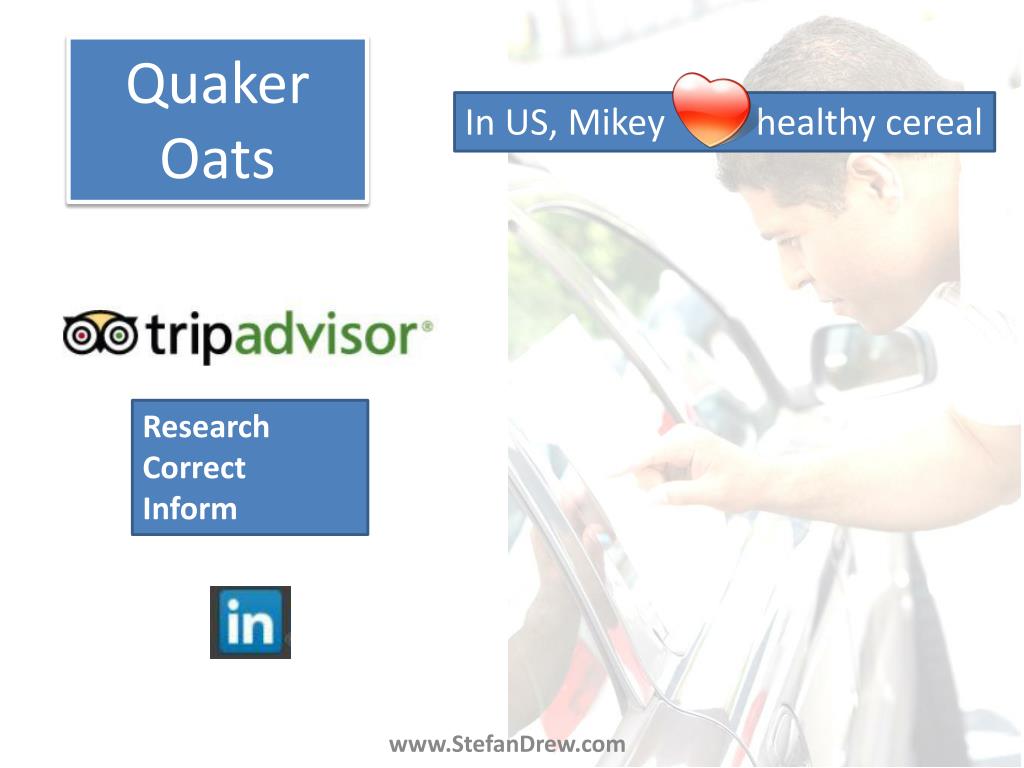 Quaker Oats

In US, Mikey healthy cereal

tripadvisor®

Research
Correct
Inform

in

www.StefanDrew.com